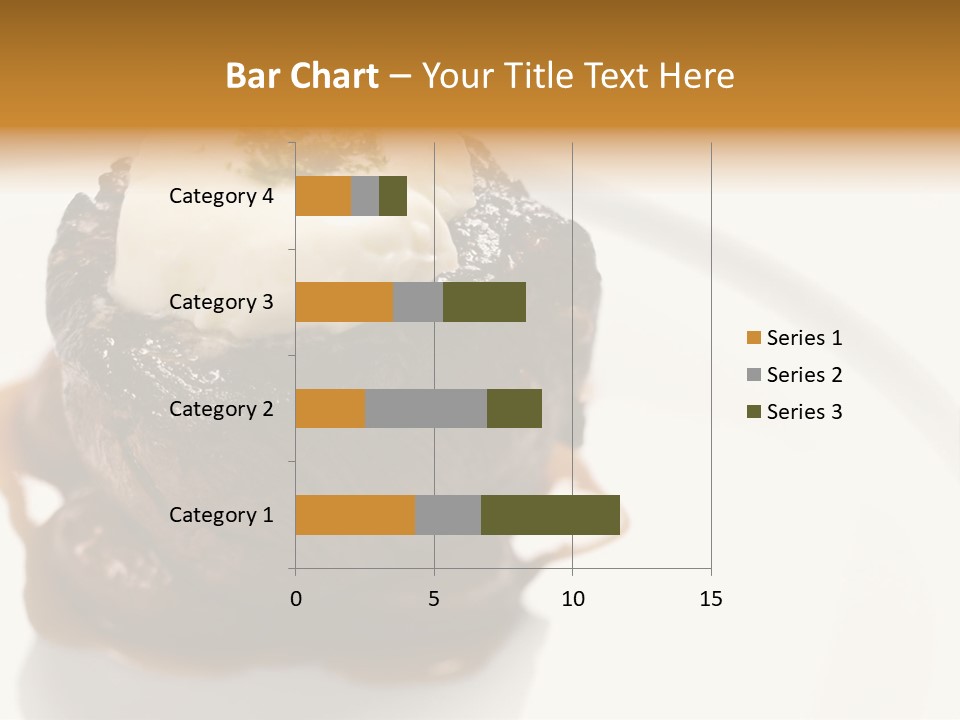 Bar Chart – Your Title Text Here

Category 4
Category 3
Category 2
Category 1

0
5
10
15

Series 1
Series 2
Series 3